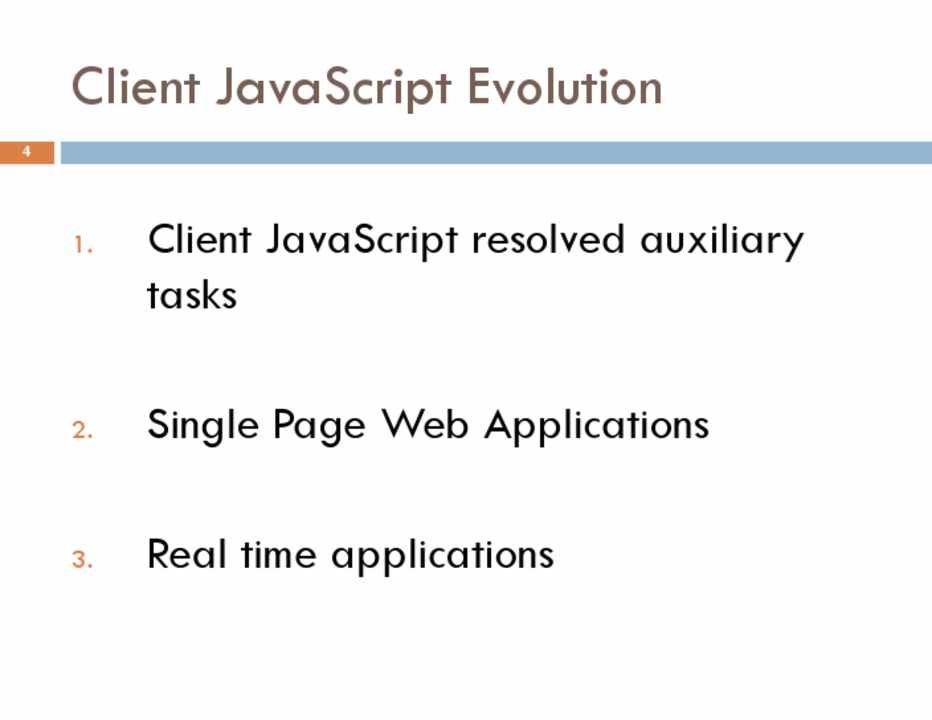 Client JavaScript Evolution

4

1. Client JavaScript resolved auxiliary tasks

2. Single Page Web Applications

3. Real time applications